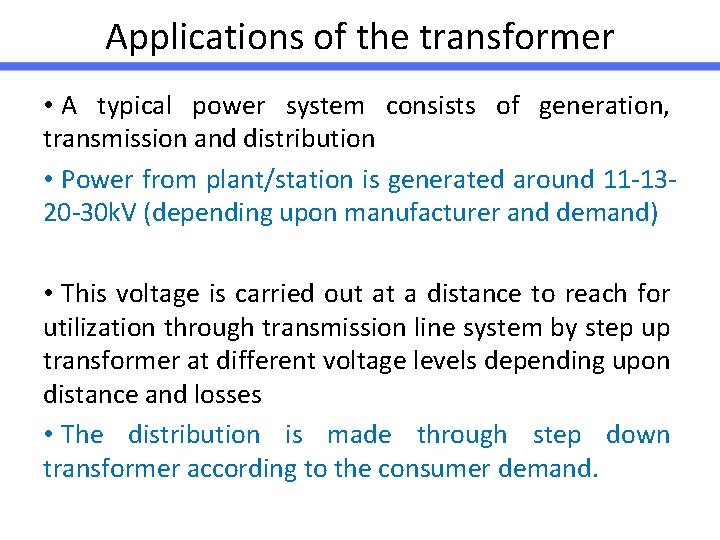 Applications of the transformer

• A typical power system consists of generation, transmission and distribution

• Power from plant/station is generated around 11-13-20-30kV (depending upon manufacturer and demand)

• This voltage is carried out at a distance to reach for utilization through transmission line system by step up transformer at different voltage levels depending upon distance and losses

• The distribution is made through step down transformer according to the consumer demand.